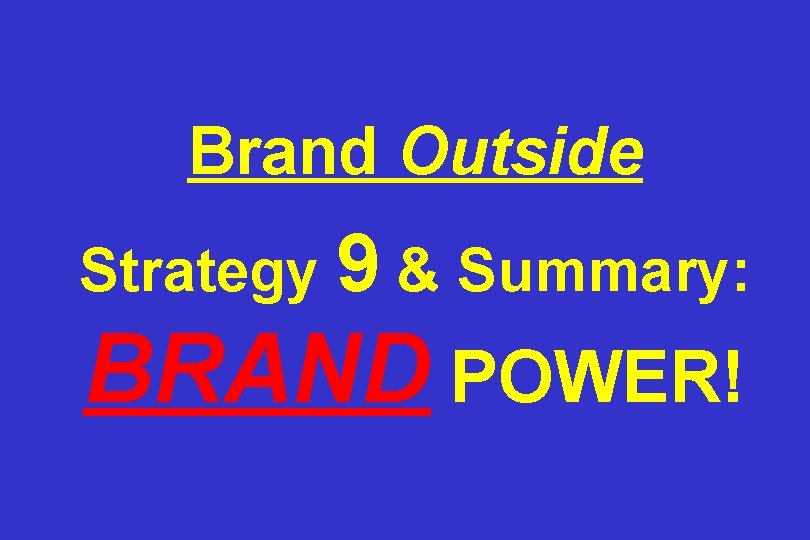 Brand Outside

Strategy 9 & Summary:

BRAND POWER!